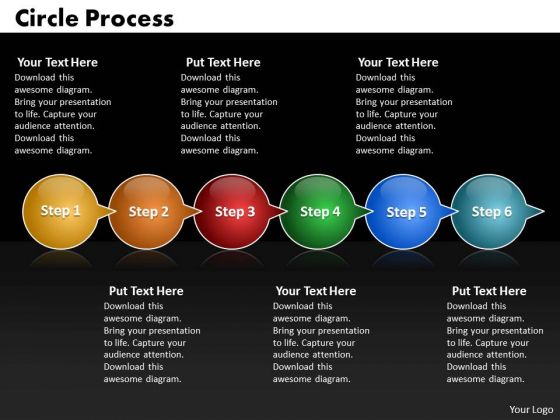 Circle Process

Your Text Here
Download this awesome diagram. Bring your presentation to life. Capture your audience attention. Download this awesome diagram.

Put Text Here
Download this awesome diagram. Bring your presentation to life. Capture your audience attention. Download this awesome diagram.

Your Text Here
Download this awesome diagram. Bring your presentation to life. Capture your audience attention. Download this awesome diagram.

Step 1

Step 2

Step 3

Step 4

Step 5

Step 6

Put Text Here
Download this awesome diagram. Bring your presentation to life. Capture your audience attention. Download this awesome diagram.

Your Text Here
Download this awesome diagram. Bring your presentation to life. Capture your audience attention. Download this awesome diagram.

Put Text Here
Download this awesome diagram. Bring your presentation to life. Capture your audience attention. Download this awesome diagram.

Your Logo